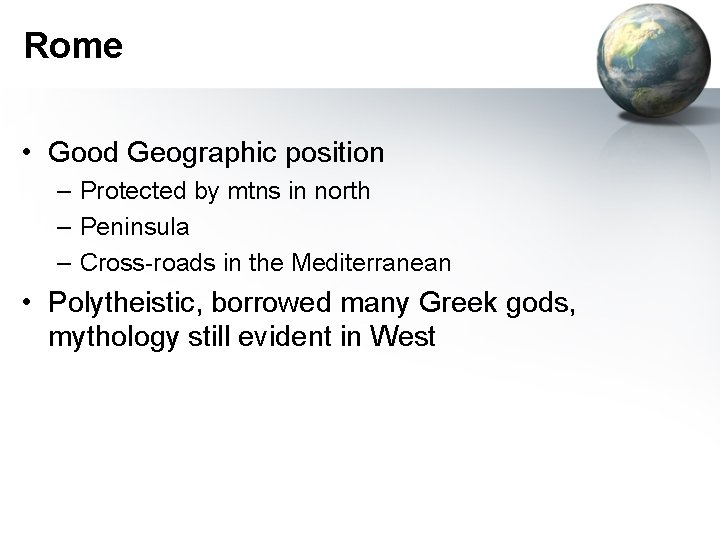 Rome

• Good Geographic position
  – Protected by mtns in north
  – Peninsula
  – Cross-roads in the Mediterranean
• Polytheistic, borrowed many Greek gods, mythology still evident in West